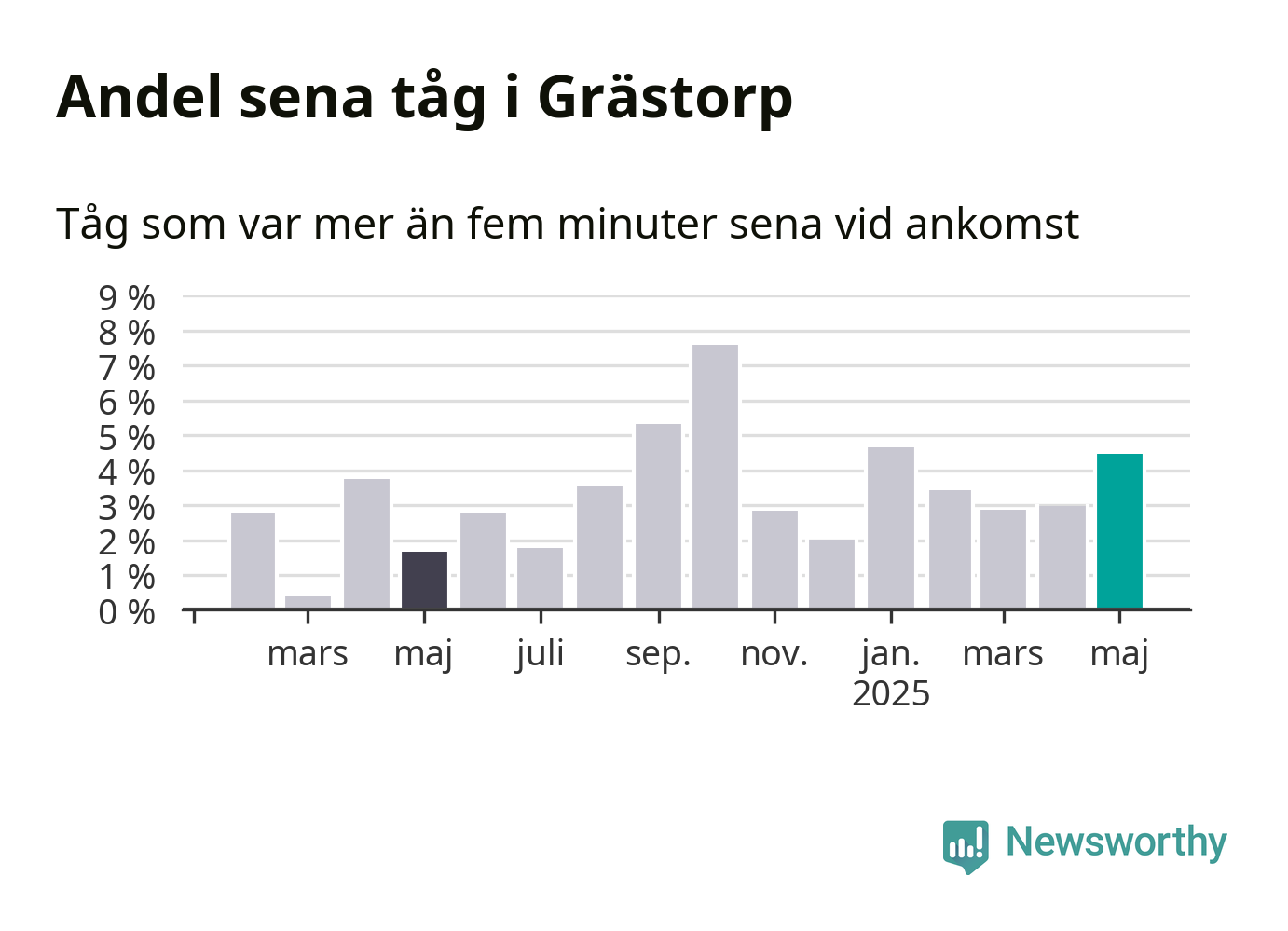 Andel sena tåg i Grästorp

Tåg som var mer än fem minuter sena vid ankomst

9 %
8 %
7 %
6 %
5 %
4 %
3 %
2 %
1 %
0 %

mars maj juli sep. nov. jan. 2025 mars maj

Newsworthy